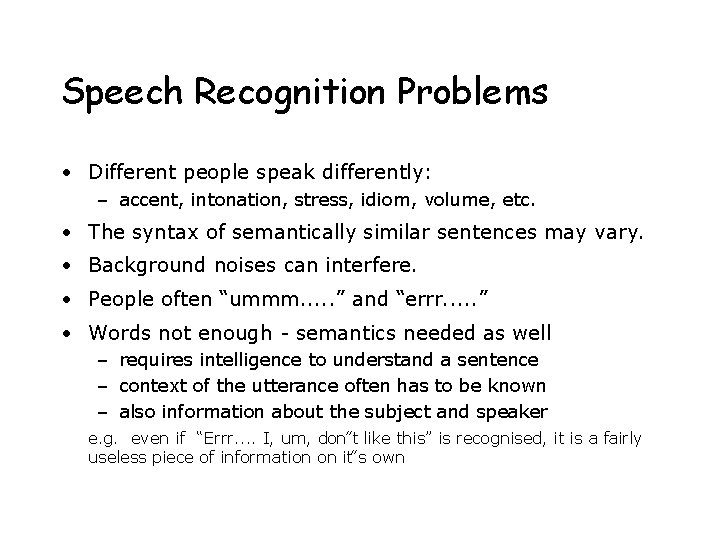 Speech Recognition Problems

• Different people speak differently:
  – accent, intonation, stress, idiom, volume, etc.
• The syntax of semantically similar sentences may vary.
• Background noises can interfere.
• People often “ummm.....” and “errr.....”
• Words not enough - semantics needed as well
  – requires intelligence to understand a sentence
  – context of the utterance often has to be known
  – also information about the subject and speaker

e.g. even if “Errr.... I, um, don”t like this” is recognised, it is a fairly useless piece of information on it”s own